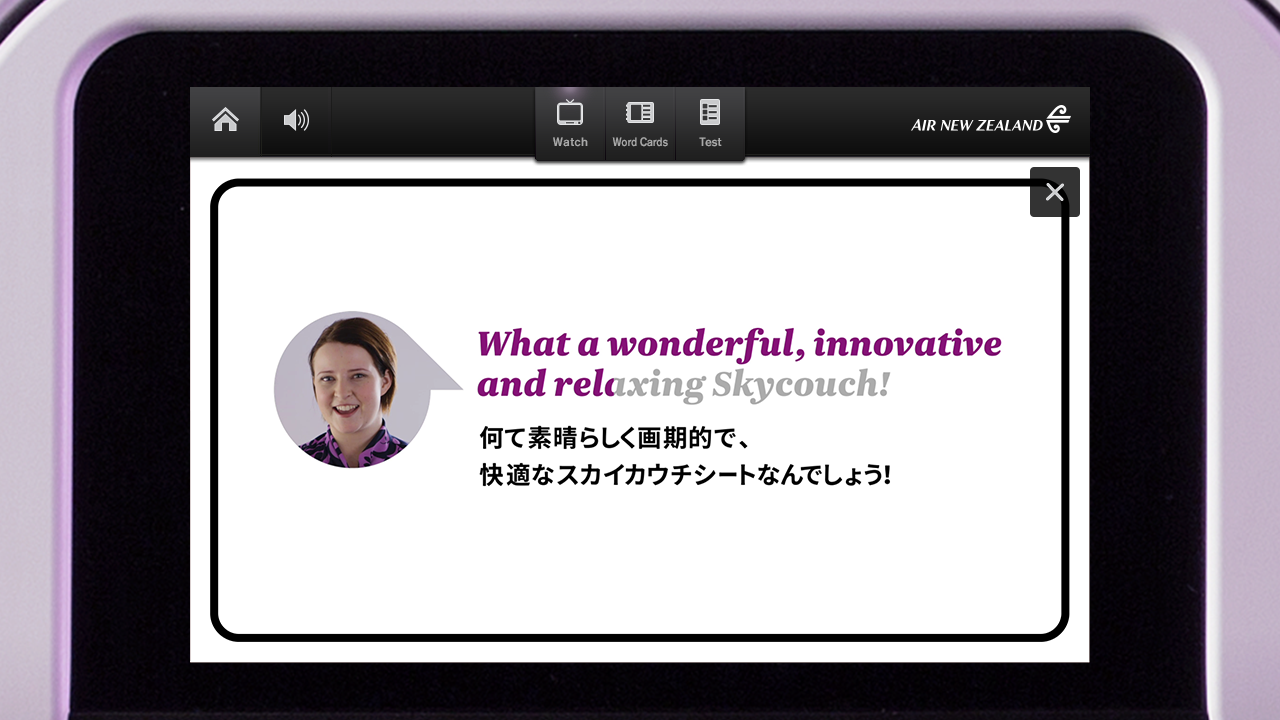 Watch
Word Cards
Test
AIR NEW ZEALAND

What a wonderful, innovative and relaxing Skycouch!
何て素晴らしく画期的で、
快適なスカイカウチシートなんでしょう!